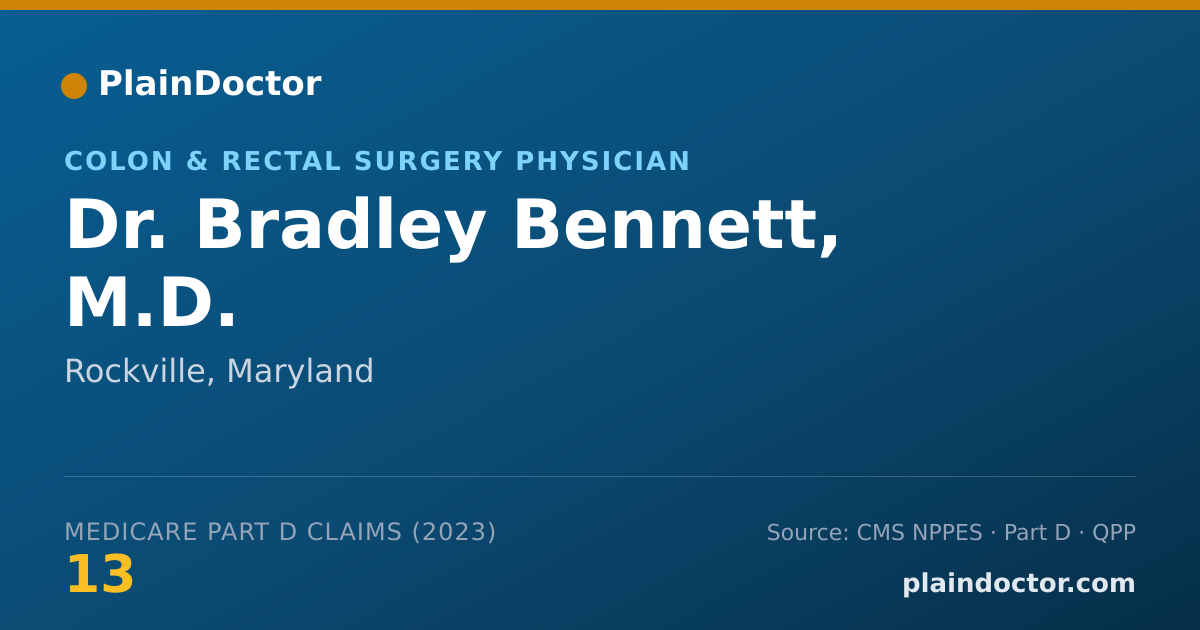 PlainDoctor

COLON & RECTAL SURGERY PHYSICIAN

Dr. Bradley Bennett, M.D.

Rockville, Maryland

MEDICARE PART D CLAIMS (2023)

13

Source: CMS NPPES · Part D · QPP

plaindoctor.com